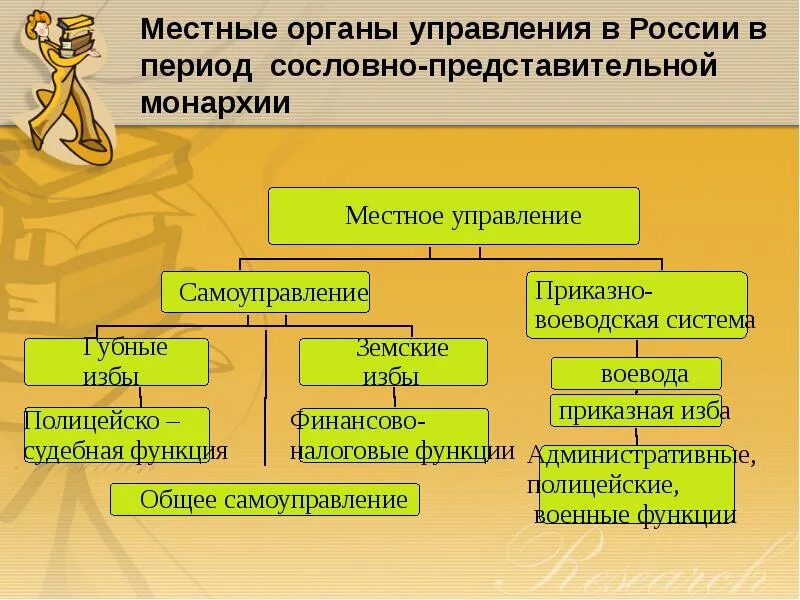 Местные органы управления в России в период сословно-представительной монархии

Местное управление

Самоуправление

Приказно-воеводская система

Губные избы

Земские избы

воевода

приказная изба

Полицейско – судебная функция

Финансово-налоговые функции

Административные, полицейские, военные функции

Общее самоуправление

Research